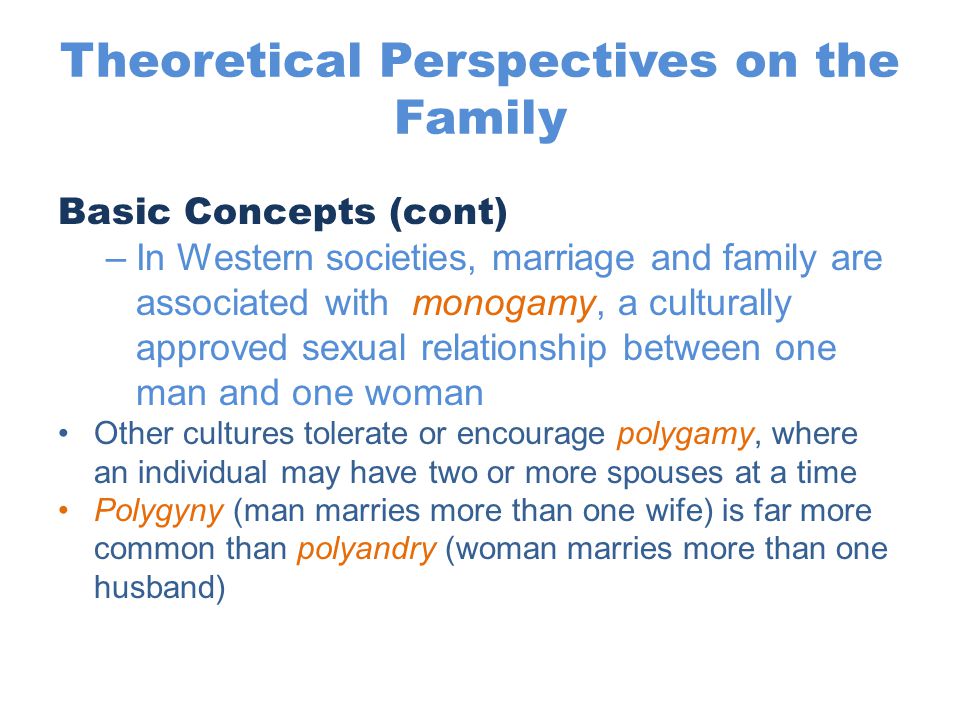 Theoretical Perspectives on the Family

Basic Concepts (cont)

– In Western societies, marriage and family are associated with monogamy, a culturally approved sexual relationship between one man and one woman

• Other cultures tolerate or encourage polygamy, where an individual may have two or more spouses at a time

• Polygyny (man marries more than one wife) is far more common than polyandry (woman marries more than one husband)